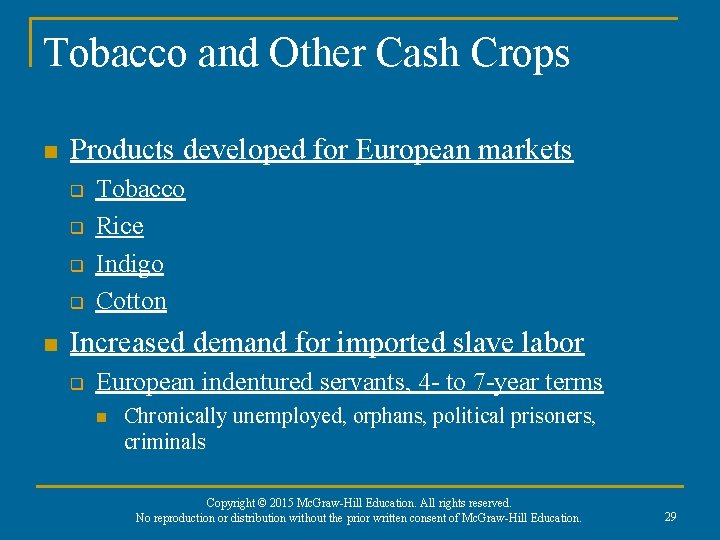 Tobacco and Other Cash Crops

Products developed for European markets

Tobacco

Rice

Indigo

Cotton

Increased demand for imported slave labor

European indentured servants, 4- to 7-year terms

Chronically unemployed, orphans, political prisoners, criminals

Copyright © 2015 McGraw-Hill Education. All rights reserved.
No reproduction or distribution without the prior written consent of McGraw-Hill Education.

29